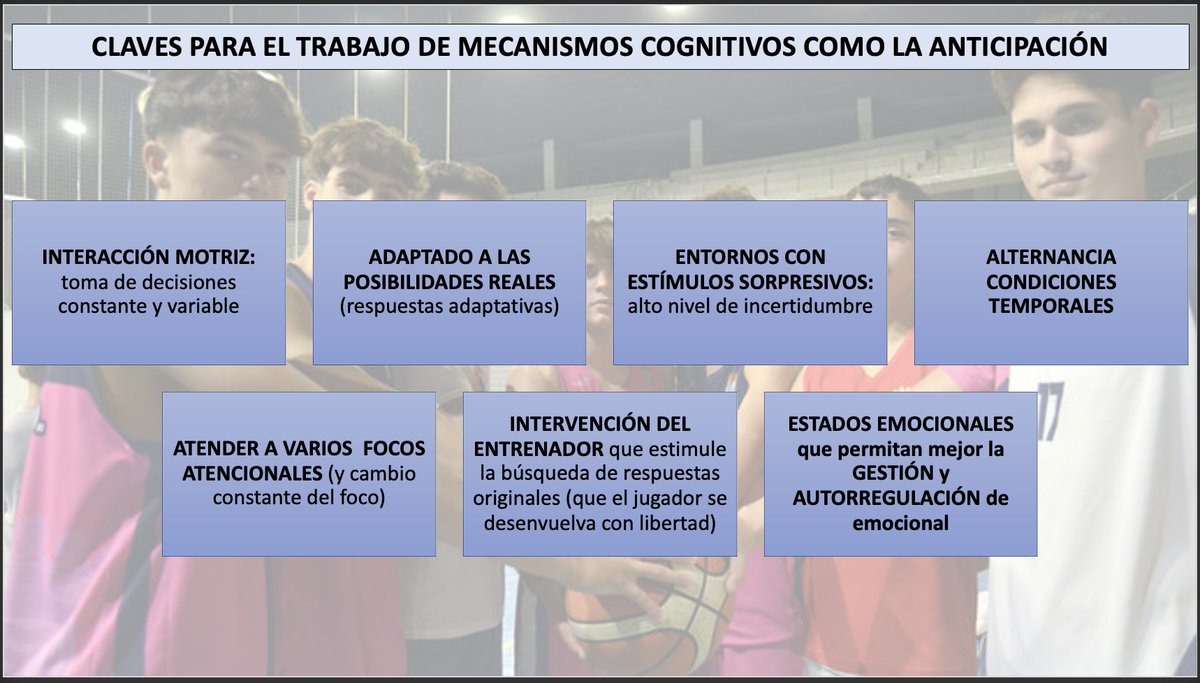 CLAVES PARA EL TRABAJO DE MECANISMOS COGNITIVOS COMO LA ANTICIPACIÓN

INTERACCIÓN MOTRIZ: toma de decisiones constante y variable

ADAPTADO A LAS POSIBILIDADES REALES (respuestas adaptativas)

ENTORNOS CON ESTÍMULOS SORPRESIVOS: alto nivel de incertidumbre

ALTERNANCIA CONDICIONES TEMPORALES

ATENDER A VARIOS FOCOS ATENCIONALES (y cambio constante del foco)

INTERVENCIÓN DEL ENTRENADOR que estimule la búsqueda de respuestas originales (que el jugador se desenvuelva con libertad)

ESTADOS EMOCIONALES que permitan mejor la GESTIÓN y AUTORREGULACIÓN de emocional